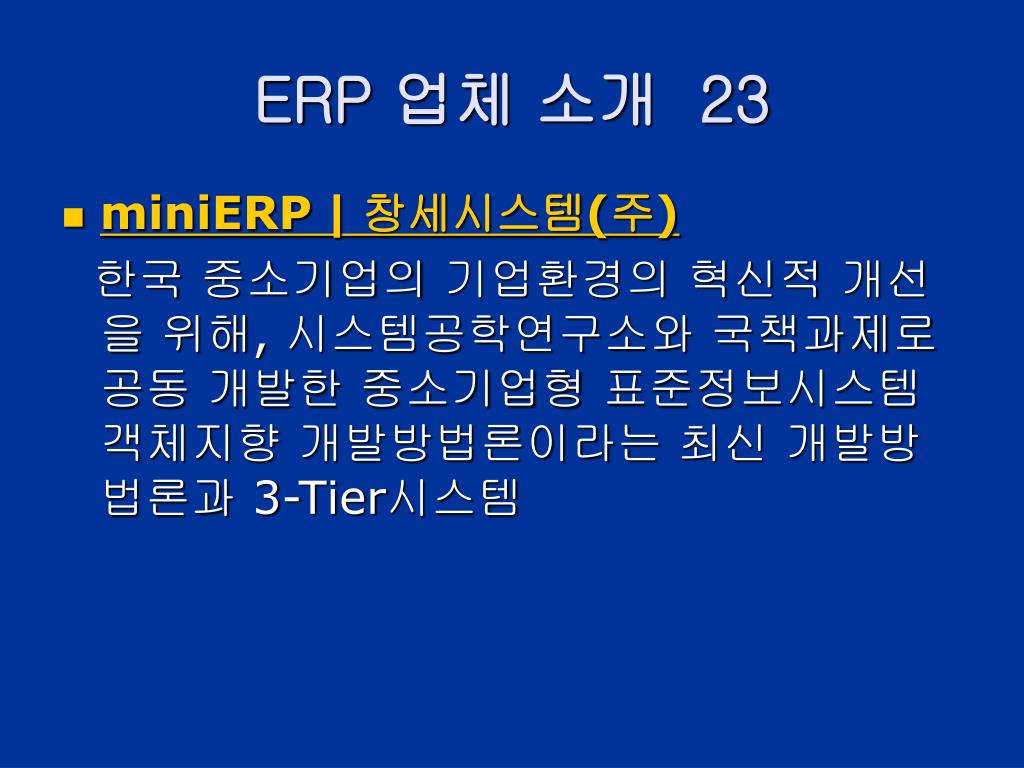 ERP 업체 소개 23

miniERP | 창세시스템(주)

한국 중소기업의 기업환경의 혁신적 개선을 위해, 시스템공학연구소와 국책과제로 공동 개발한 중소기업형 표준정보시스템 객체지향 개발방법론이라는 최신 개발방법론과 3-Tier시스템